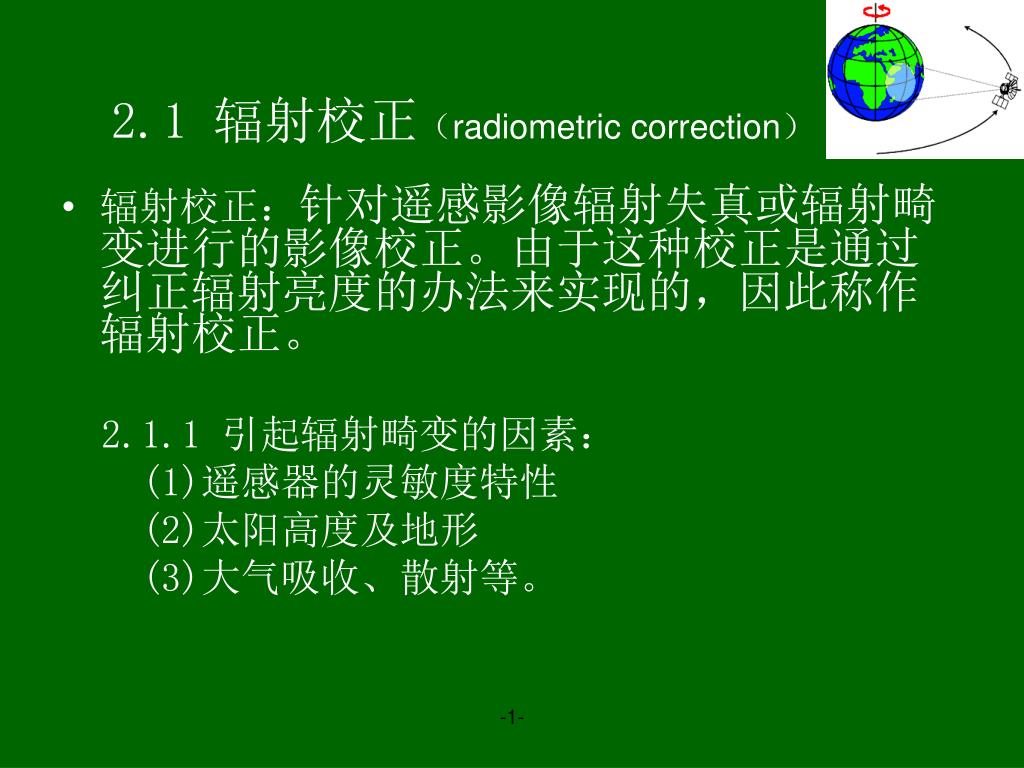 2.1 辐射校正（radiometric correction）

• 辐射校正：针对遥感影像辐射失真或辐射畸变进行的影像校正。由于这种校正是通过纠正辐射亮度的办法来实现的，因此称作辐射校正。

2.1.1 引起辐射畸变的因素：
(1)遥感器的灵敏度特性
(2)太阳高度及地形
(3)大气吸收、散射等。

-1-